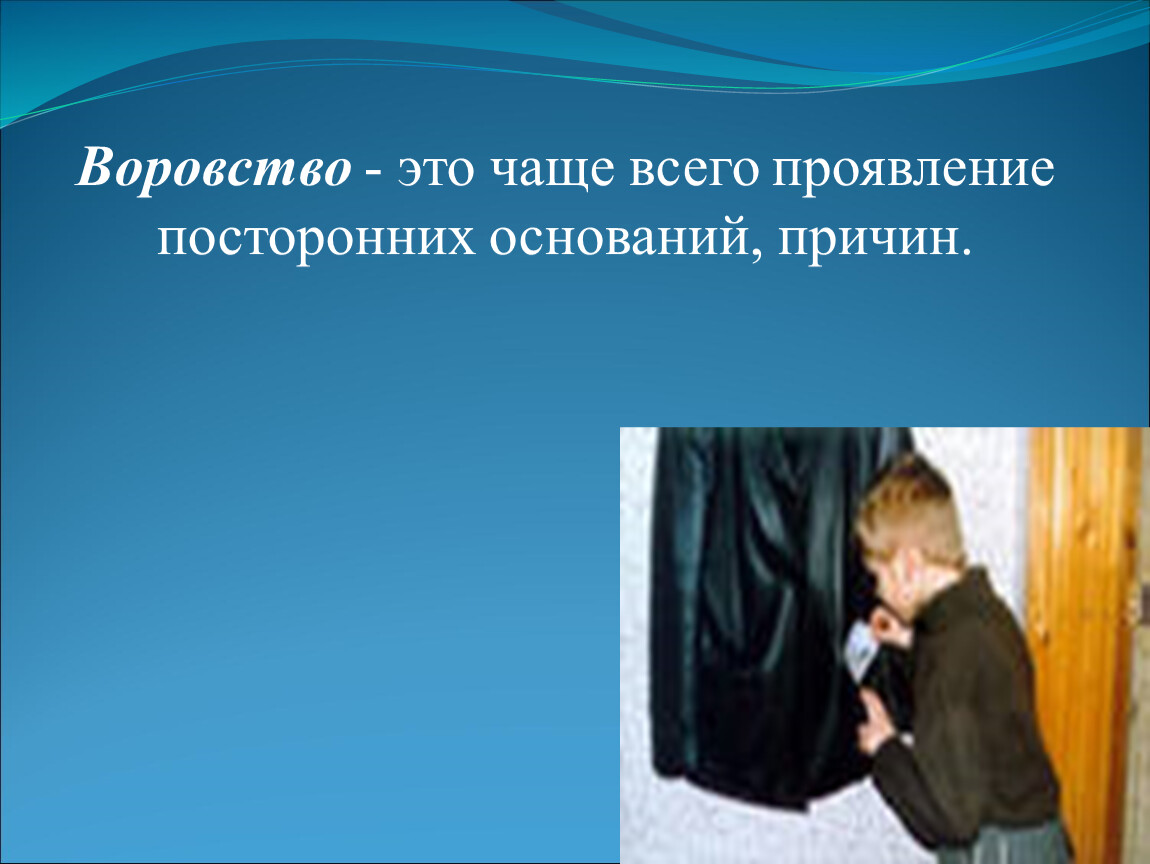 Воровство - это чаще всего проявление посторонних оснований, причин.